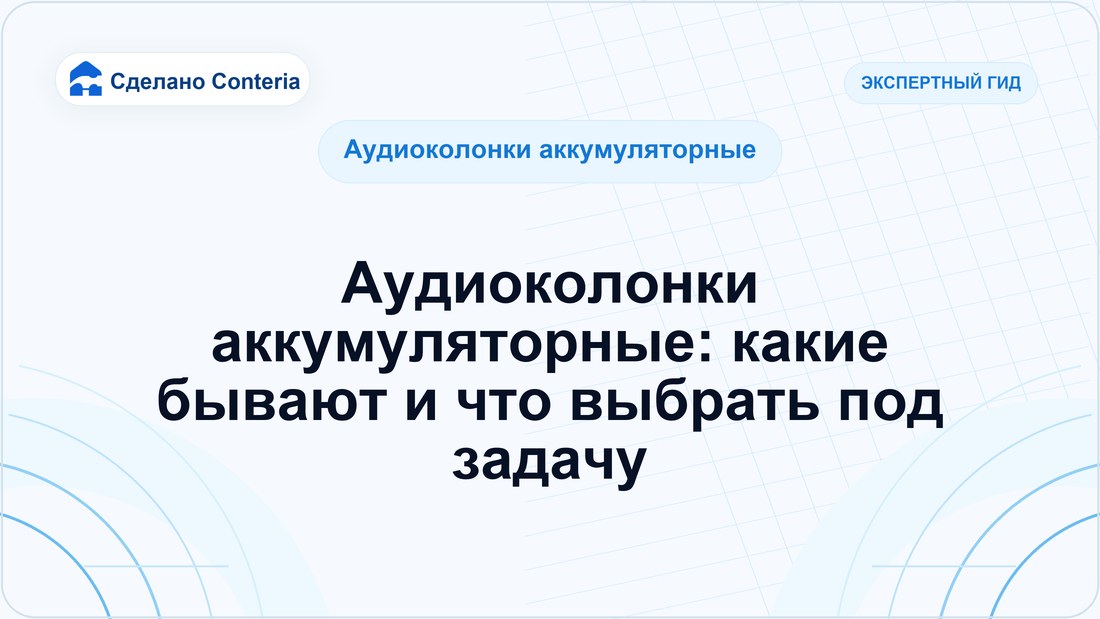 Сделано Conteria

ЭКСПЕРТНЫЙ ГИД

Аудиоколонки аккумуляторные

Аудиоколонки аккумуляторные: какие бывают и что выбрать под задачу